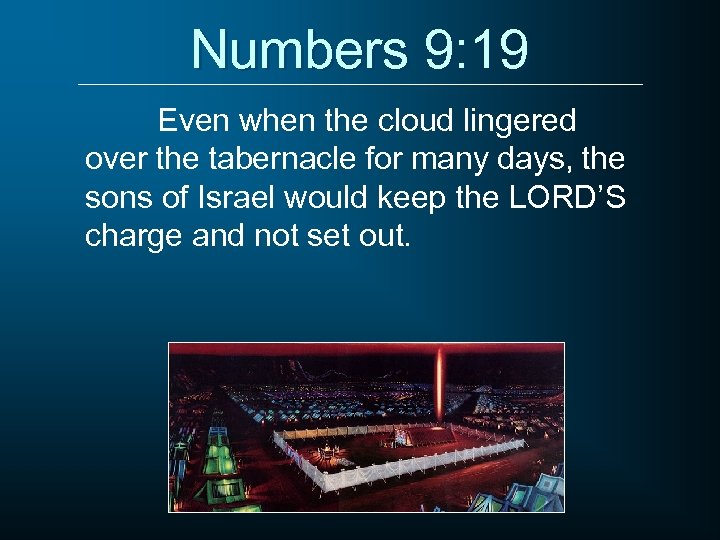 Numbers 9:19

Even when the cloud lingered over the tabernacle for many days, the sons of Israel would keep the LORD'S charge and not set out.